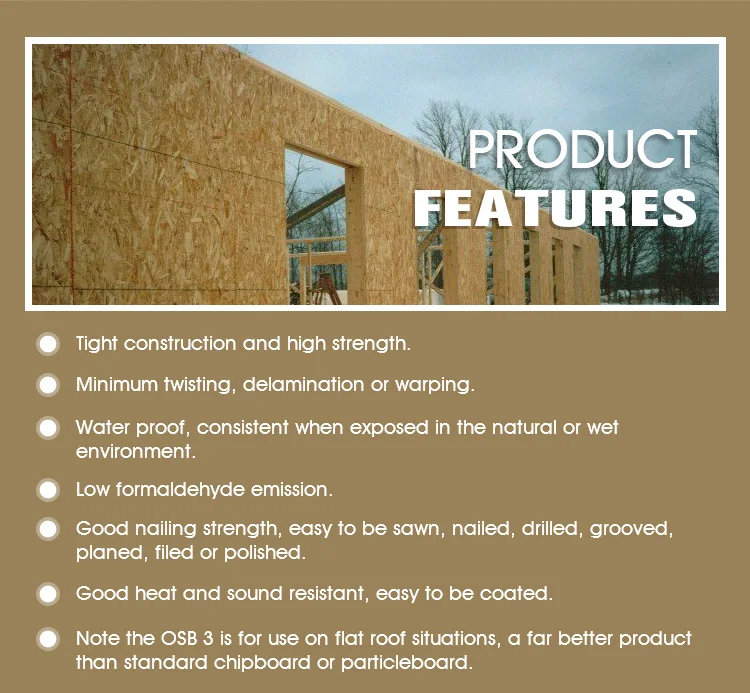 PRODUCT
FEATURES

Tight construction and high strength.

Minimum twisting, delamination or warping.

Water proof, consistent when exposed in the natural or wet environment.

Low formaldehyde emission.

Good nailing strength, easy to be sawn, nailed, drilled, grooved, planed, filed or polished.

Good heat and sound resistant, easy to be coated.

Note the OSB 3 is for use on flat roof situations, a far better product than standard chipboard or particleboard.